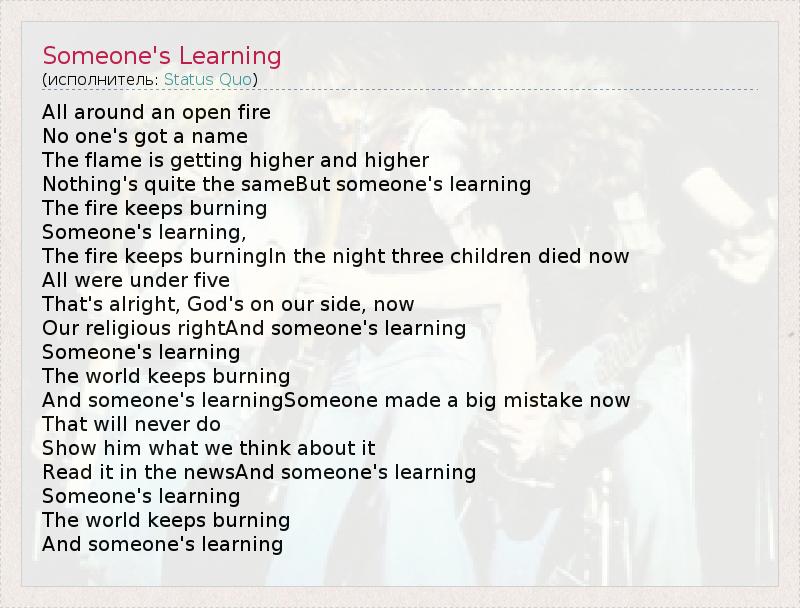 Someone's Learning
(исполнитель: Status Quo)

All around an open fire
No one's got a name
The flame is getting higher and higher
Nothing's quite the sameBut someone's learning
The fire keeps burning
Someone's learning,
The fire keeps burningIn the night three children died now
All were under five
That's alright, God's on our side, now
Our religious rightAnd someone's learning
Someone's learning
The world keeps burning
And someone's learningSomeone made a big mistake now
That will never do
Show him what we think about it
Read it in the newsAnd someone's learning
Someone's learning
The world keeps burning
And someone's learning